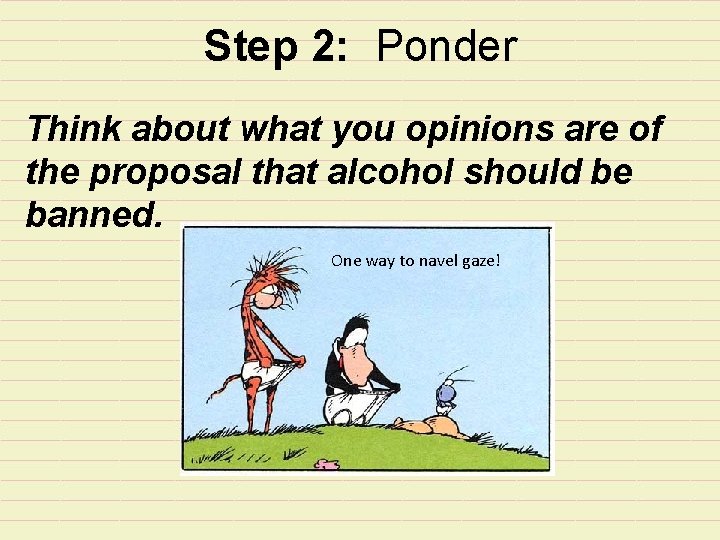 Step 2: Ponder

Think about what you opinions are of the proposal that alcohol should be banned.

One way to navel gaze!